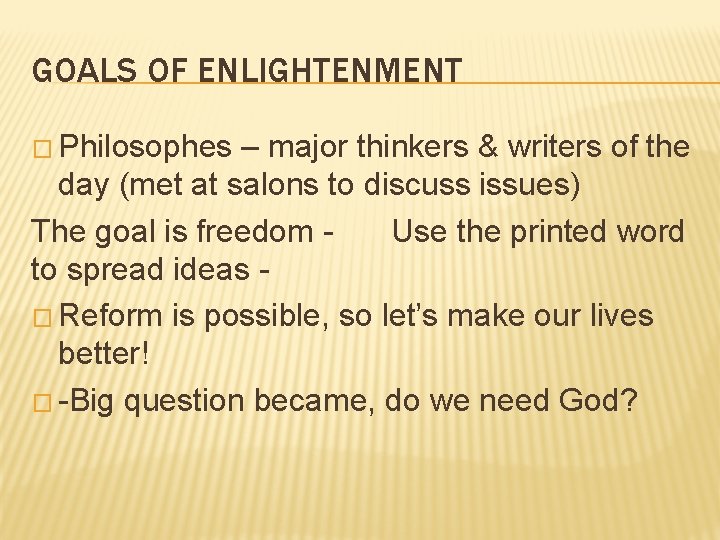 GOALS OF ENLIGHTENMENT

□ Philosophes – major thinkers & writers of the day (met at salons to discuss issues)

The goal is freedom - Use the printed word to spread ideas -

□ Reform is possible, so let's make our lives better!

□ -Big question became, do we need God?